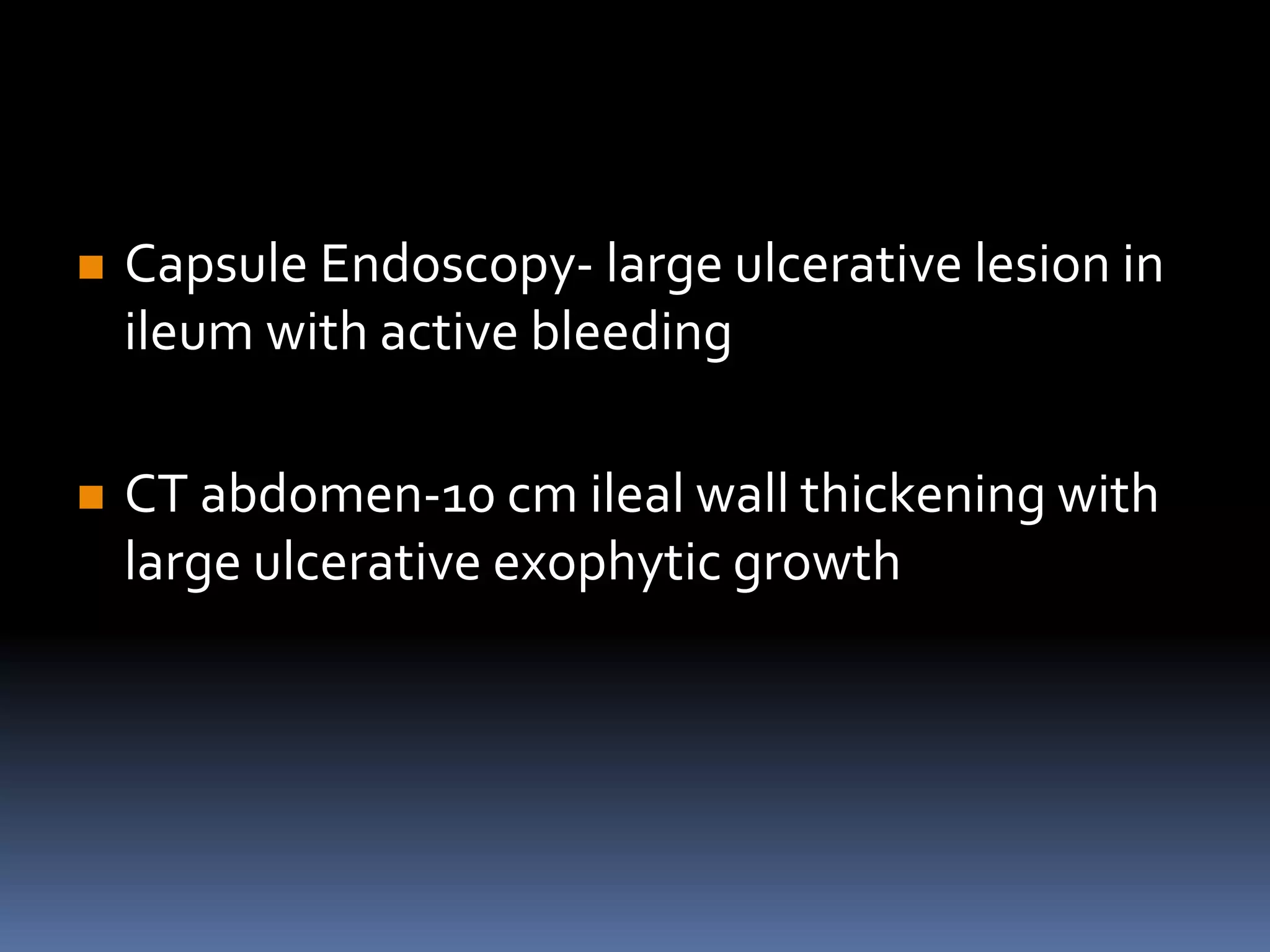 Capsule Endoscopy- large ulcerative lesion in ileum with active bleeding

CT abdomen-10 cm ileal wall thickening with large ulcerative exophytic growth